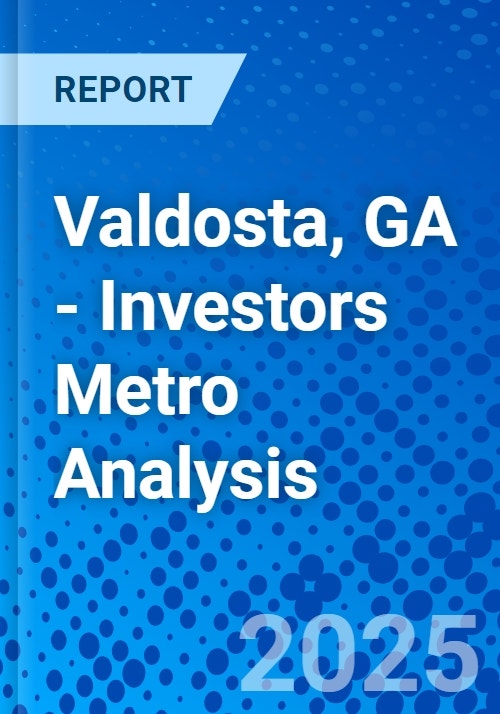 REPORT

Valdosta, GA - Investors Metro Analysis

2025